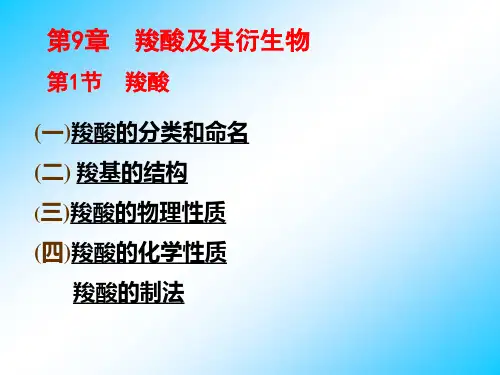 第9章　羧酸及其衍生物

第1节　羧酸

(一)羧酸的分类和命名

(二) 羧基的结构

(三)羧酸的物理性质

(四)羧酸的化学性质

羧酸的制法